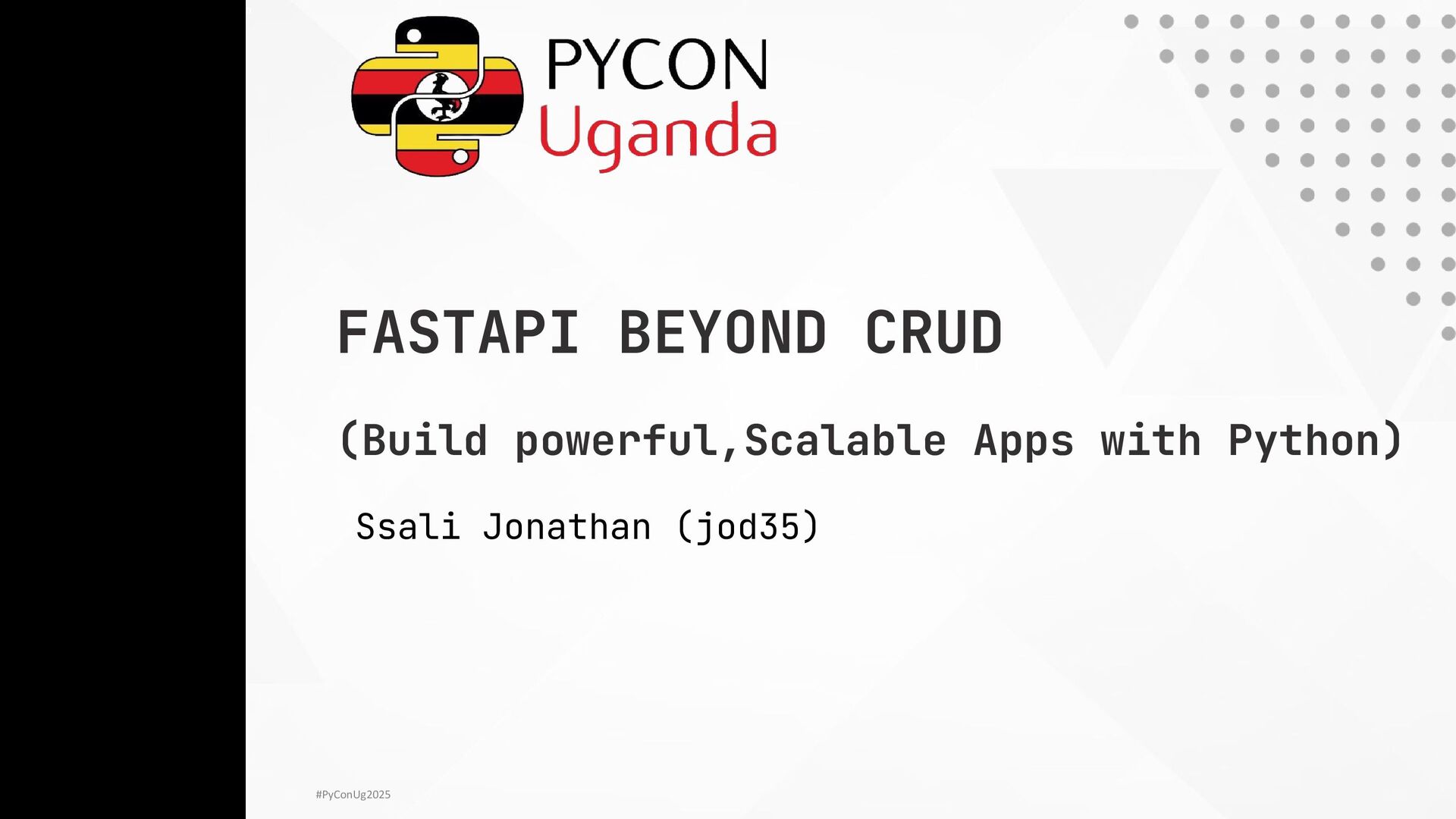 PYCON
Uganda

FASTAPI BEYOND CRUD

(Build powerful,Scalable Apps with Python)

Ssali Jonathan (jod35)

#PyConUg2025